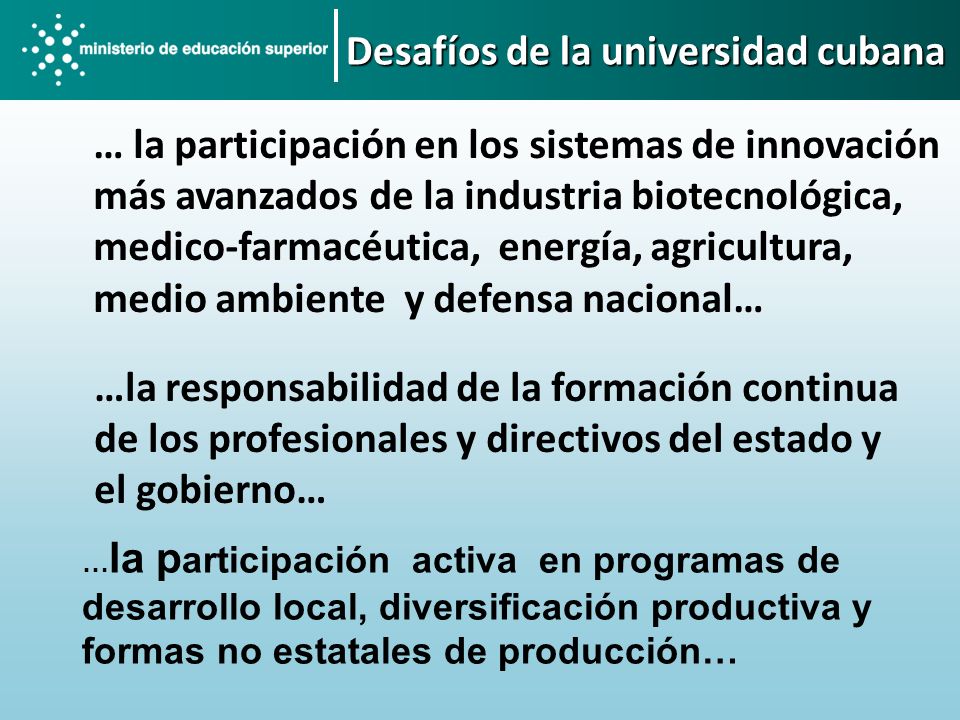 ministerio de educación superior

Desafíos de la universidad cubana

… la participación en los sistemas de innovación más avanzados de la industria biotecnológica, medico-farmacéutica, energía, agricultura, medio ambiente y defensa nacional…

…la responsabilidad de la formación continua de los profesionales y directivos del estado y el gobierno…

…la participación activa en programas de desarrollo local, diversificación productiva y formas no estatales de producción…